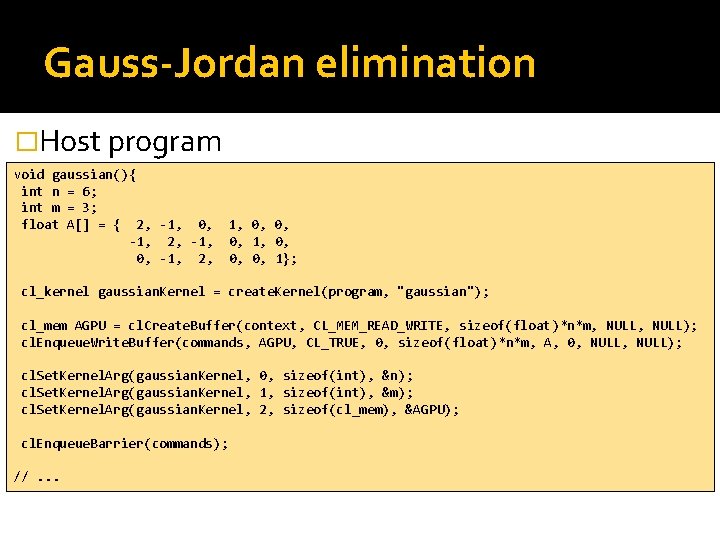 Gauss-Jordan elimination

□Host program

void gaussian(){
 int n = 6;
 int m = 3;
 float A[] = {  2, -1,  0,  1, 0, 0,
               -1,  2, -1,  0, 1, 0,
                0, -1,  2,  0, 0, 1};

 cl_kernel gaussianKernel = createKernel(program, "gaussian");

 cl_mem AGPU = clCreateBuffer(context, CL_MEM_READ_WRITE, sizeof(float)*n*m, NULL, NULL);
 clEnqueueWriteBuffer(commands, AGPU, CL_TRUE, 0, sizeof(float)*n*m, A, 0, NULL, NULL);

 clSetKernelArg(gaussianKernel, 0, sizeof(int), &n);
 clSetKernelArg(gaussianKernel, 1, sizeof(int), &m);
 clSetKernelArg(gaussianKernel, 2, sizeof(cl_mem), &AGPU);

 clEnqueueBarrier(commands);

// ...